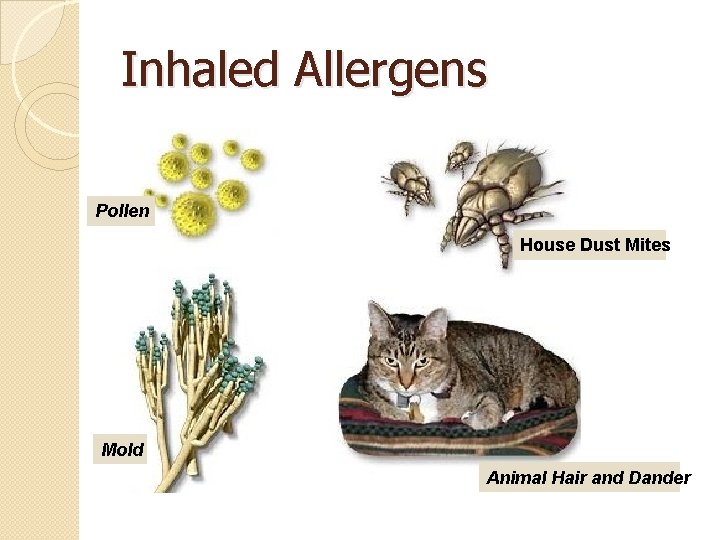 Inhaled Allergens

Pollen

House Dust Mites

Mold

Animal Hair and Dander